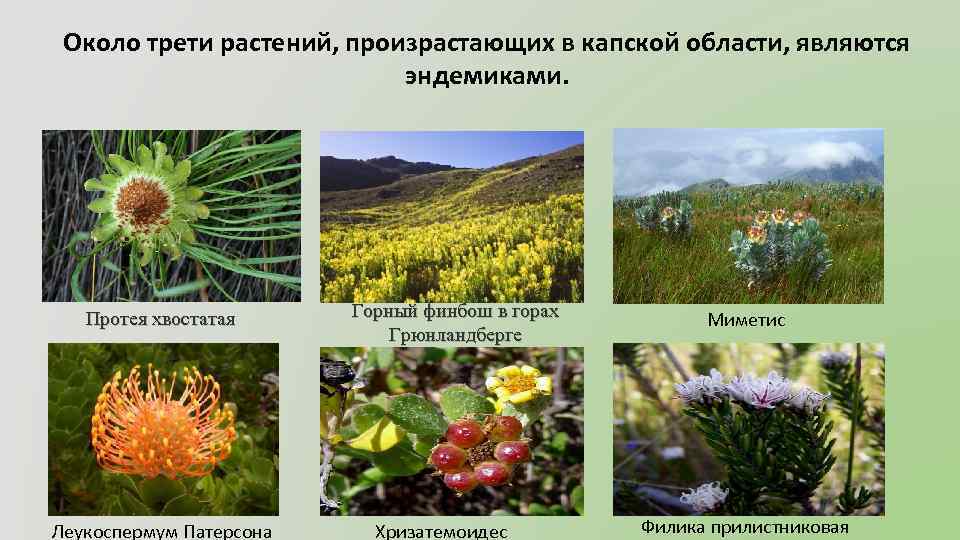 Около трети растений, произрастающих в капской области, являются эндемиками.

Протея хвостатая

Горный финбош в горах Грюнландберге

Миметис

Леукоспермум Патерсона

Хризатемоидес

Филика прилистниковая